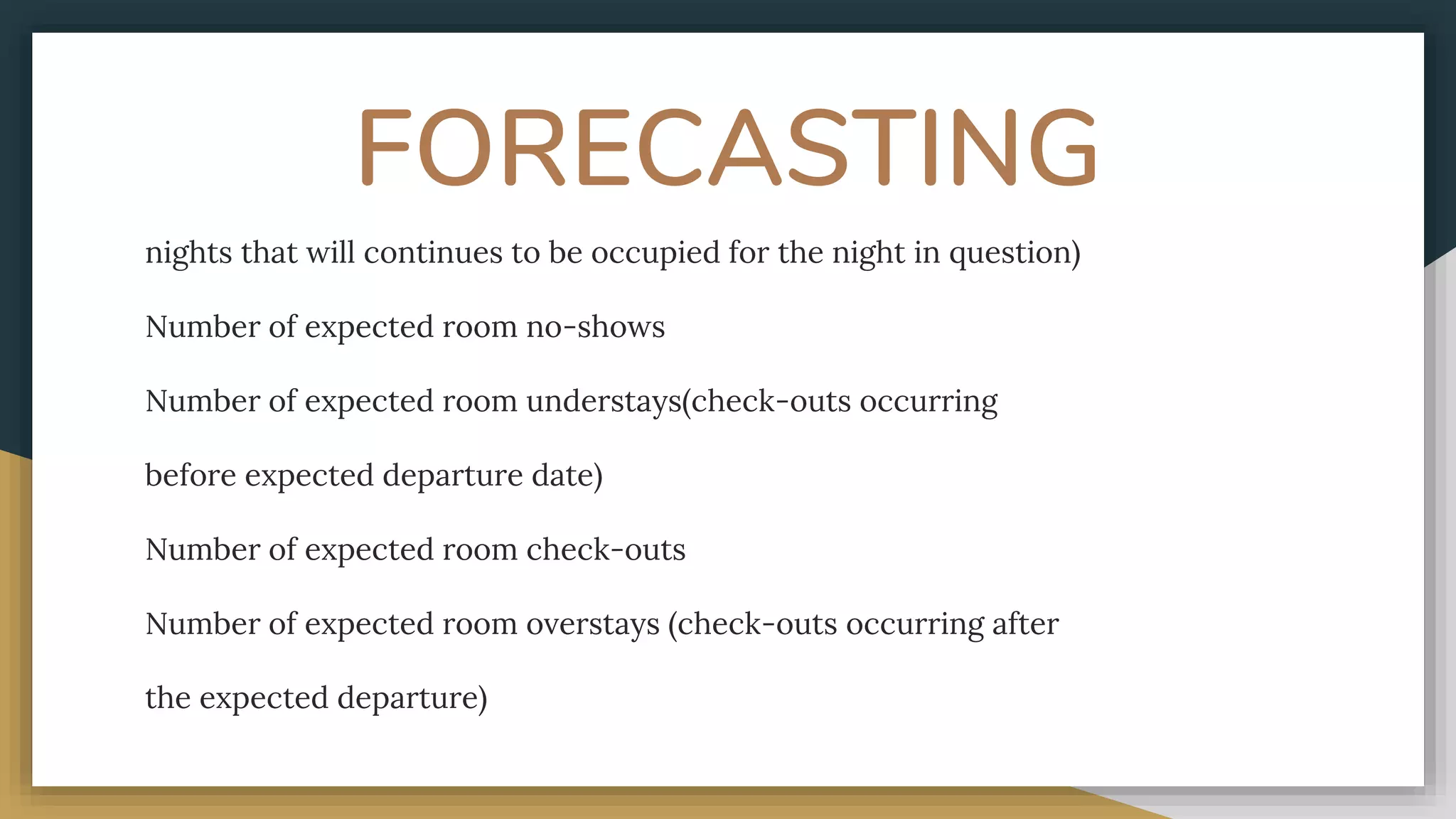 FORECASTING

nights that will continues to be occupied for the night in question)

Number of expected room no-shows

Number of expected room understays(check-outs occurring before expected departure date)

Number of expected room check-outs

Number of expected room overstays (check-outs occurring after the expected departure)